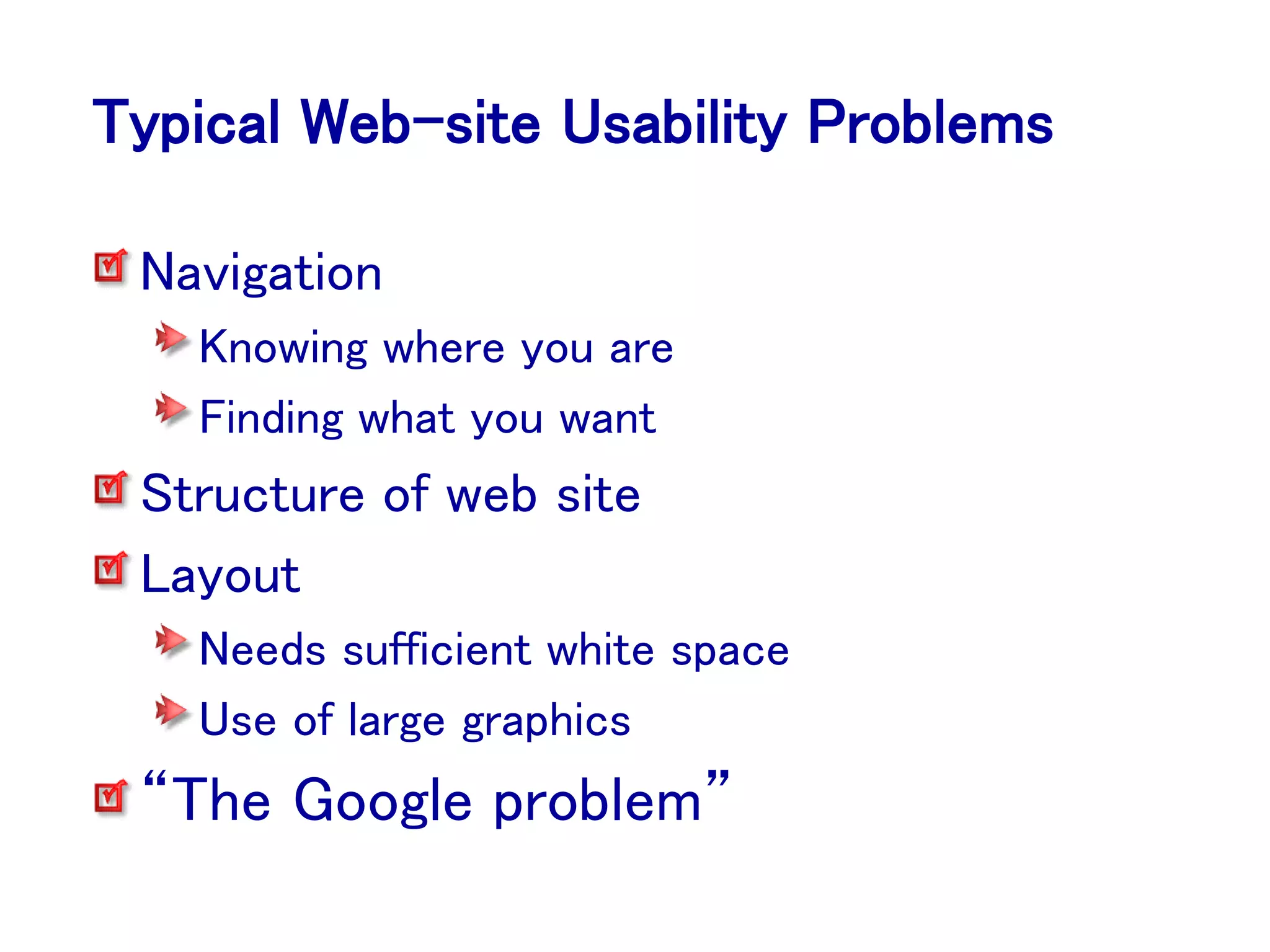 Typical Web-site Usability Problems

Navigation

Knowing where you are

Finding what you want

Structure of web site

Layout

Needs sufficient white space

Use of large graphics

“The Google problem”